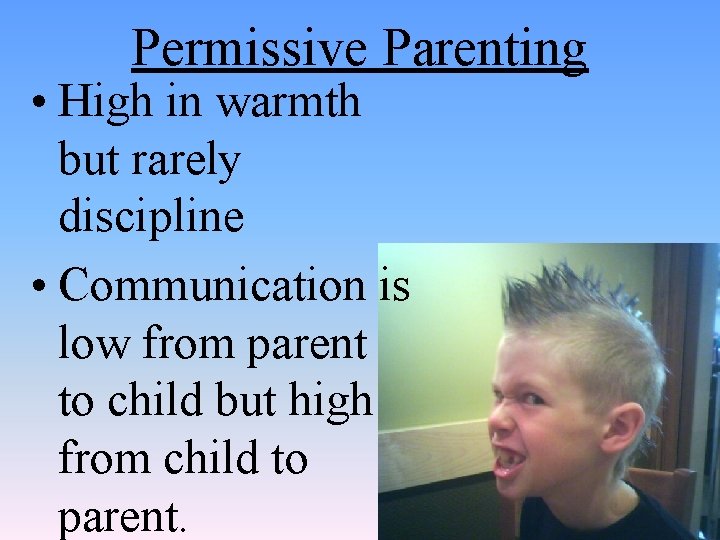 Permissive Parenting

• High in warmth but rarely discipline

• Communication is low from parent to child but high from child to parent.